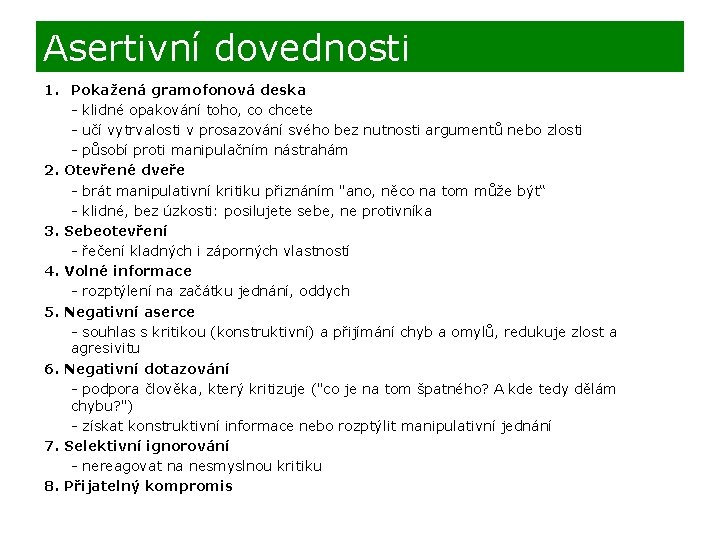 Asertivní dovednosti

1. Pokažená gramofonová deska
- klidné opakování toho, co chcete
- učí vytrvalosti v prosazování svého bez nutnosti argumentů nebo zlosti
- působí proti manipulačním nástrahám

2. Otevřené dveře
- brát manipulativní kritiku přiznáním "ano, něco na tom může být“
- klidné, bez úzkosti: posilujete sebe, ne protivníka

3. Sebeotevření
- řečení kladných i záporných vlastností

4. Volné informace
- rozptýlení na začátku jednání, oddych

5. Negativní aserce
- souhlas s kritikou (konstruktivní) a přijímání chyb a omylů, redukuje zlost a agresivitu

6. Negativní dotazování
- podpora člověka, který kritizuje ("co je na tom špatného? A kde tedy dělám chybu?")
- získat konstruktivní informace nebo rozptýlit manipulativní jednání

7. Selektivní ignorování
- nereagovat na nesmyslnou kritiku

8. Přijatelný kompromis